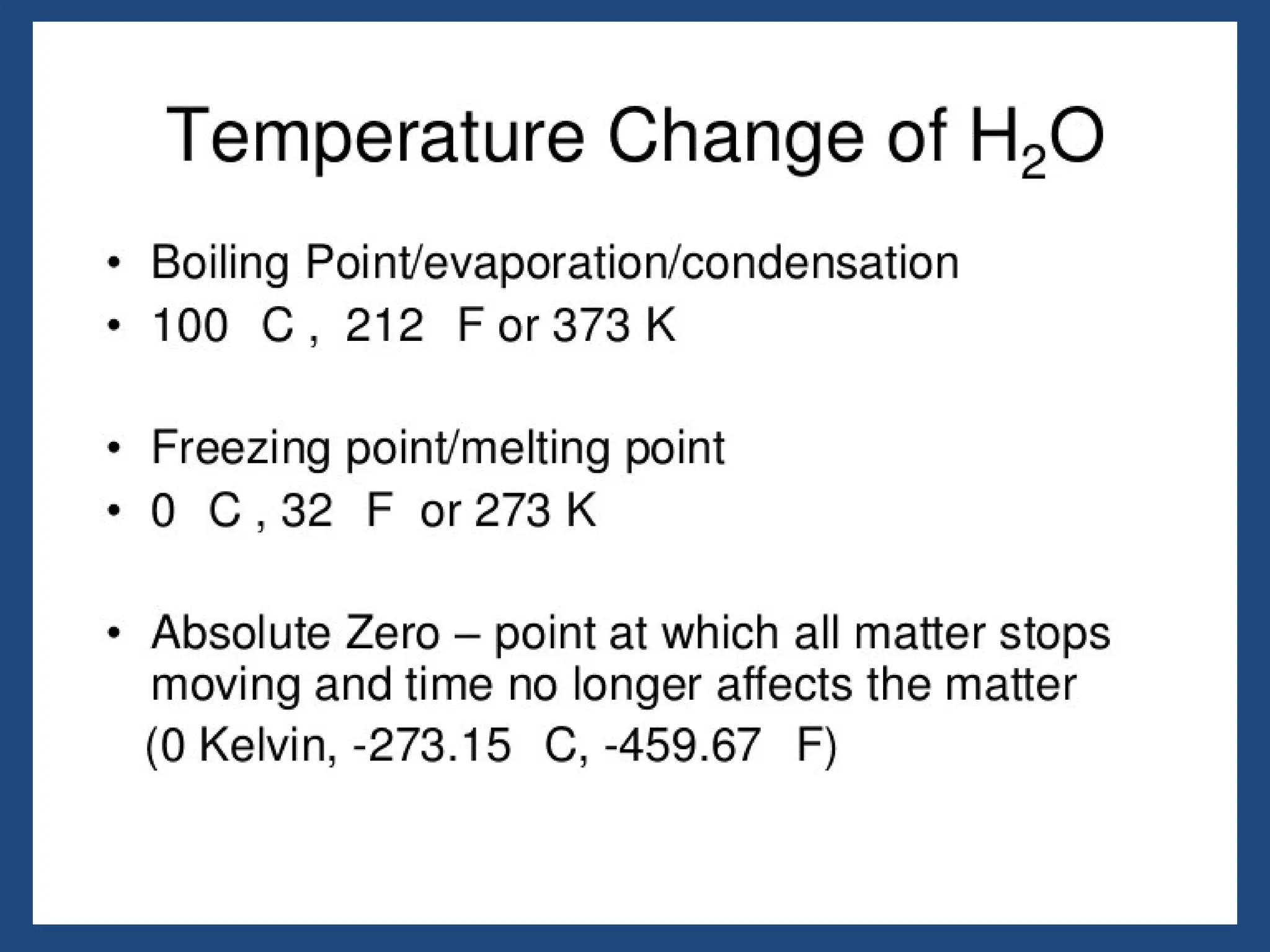 Temperature Change of $H_2O$

• Boiling Point/evaporation/condensation
• 100 C , 212 F or 373 K

• Freezing point/melting point
• 0 C , 32 F or 273 K

• Absolute Zero – point at which all matter stops moving and time no longer affects the matter
(0 Kelvin, -273.15 C, -459.67 F)